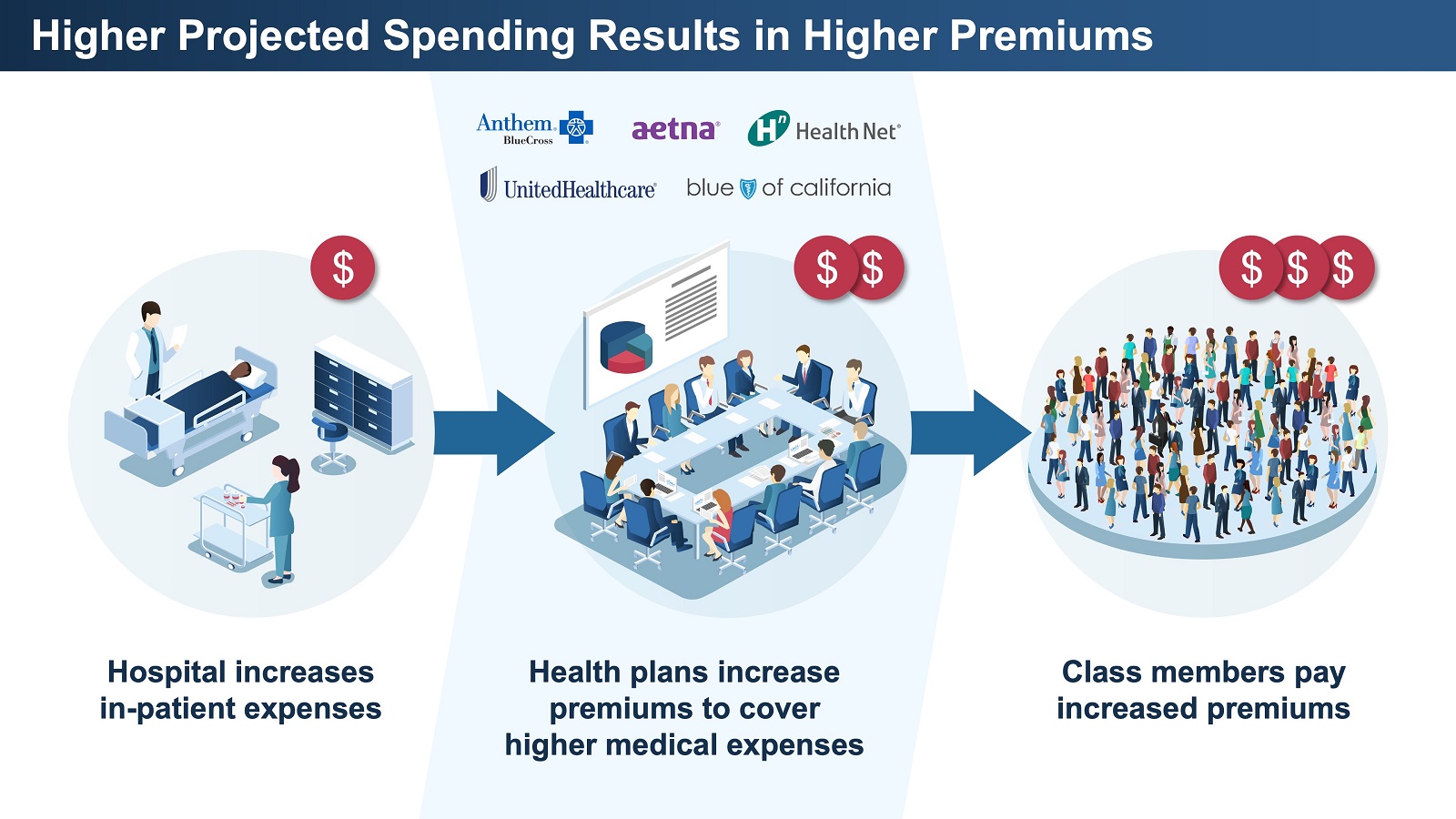 Higher Projected Spending Results in Higher Premiums

Anthem BlueCross

aetna

Health Net

UnitedHealthcare

blue of california

$

$ $

$ $ $

Hospital increases in-patient expenses

Health plans increase premiums to cover higher medical expenses

Class members pay increased premiums